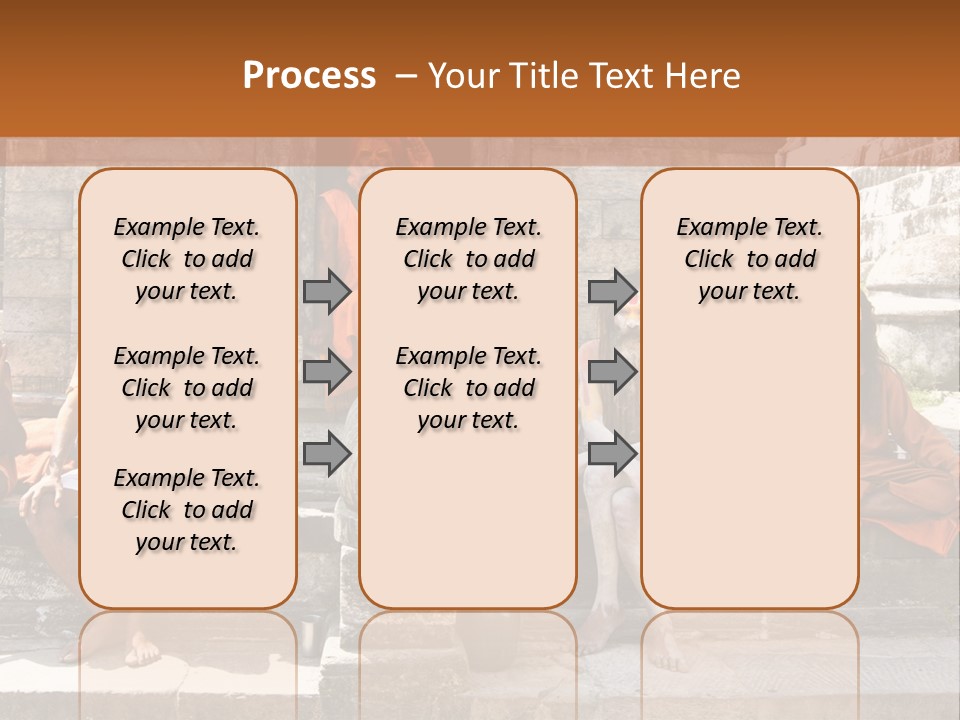 Process – Your Title Text Here

Example Text. Click to add your text.

Example Text. Click to add your text.

Example Text. Click to add your text.

Example Text. Click to add your text.

Example Text. Click to add your text.

Example Text. Click to add your text.